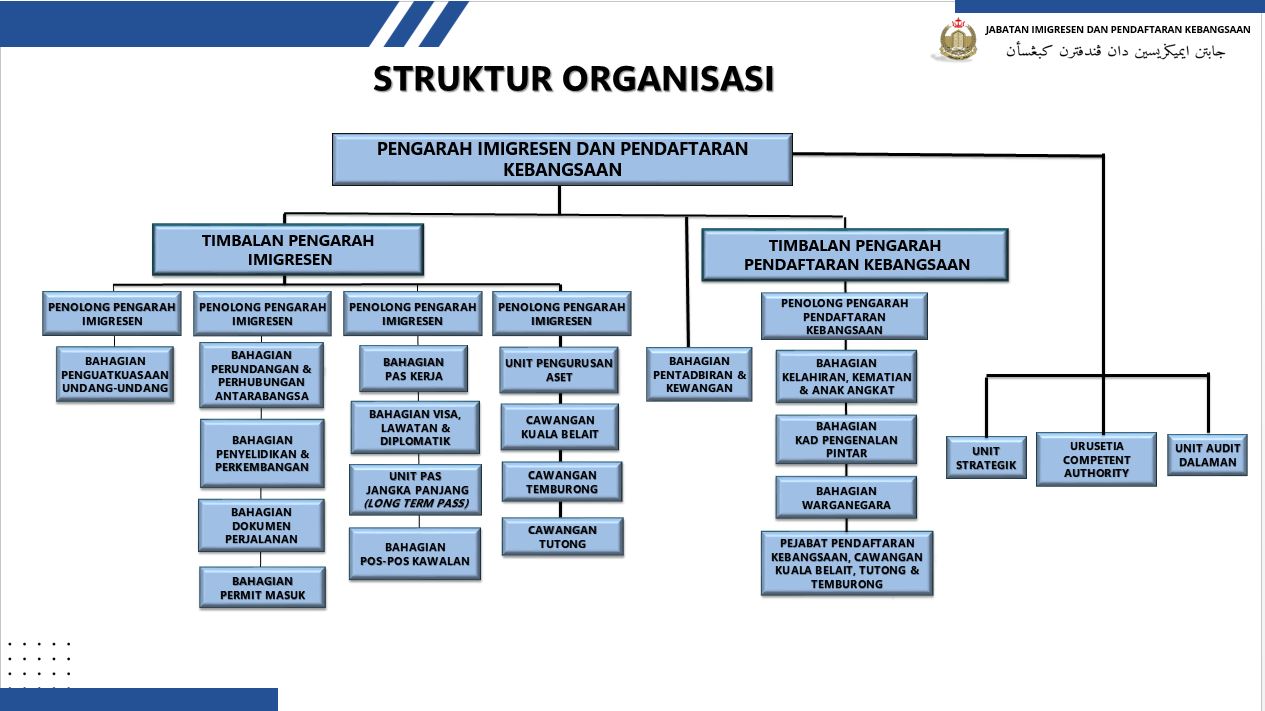 JABATAN IMIGRESEN DAN PENDAFTARAN KEBANGSAAN
جابتن ايميݢريسين دان ڤندفترن كبڠسأن

STRUKTUR ORGANISASI

PENGARAH IMIGRESEN DAN PENDAFTARAN KEBANGSAAN

TIMBALAN PENGARAH IMIGRESEN

PENOLONG PENGARAH IMIGRESEN

BAHAGIAN PENGUATKUASAAN UNDANG-UNDANG

PENOLONG PENGARAH IMIGRESEN

BAHAGIAN PERUNDANGAN & PERHUBUNGAN ANTARABANGSA

BAHAGIAN PENYELIDIKAN & PERKEMBANGAN

BAHAGIAN DOKUMEN PERJALANAN

BAHAGIAN PERMIT MASUK

PENOLONG PENGARAH IMIGRESEN

BAHAGIAN PAS KERJA

BAHAGIAN VISA, LAWATAN & DIPLOMATIK

UNIT PAS JANGKA PANJANG (LONG TERM PASS)

BAHAGIAN POS-POS KAWALAN

PENOLONG PENGARAH IMIGRESEN

UNIT PENGURUSAN ASET

CAWANGAN KUALA BELAIT

CAWANGAN TEMBURONG

CAWANGAN TUTONG

BAHAGIAN PENTADBIRAN & KEWANGAN

TIMBALAN PENGARAH PENDAFTARAN KEBANGSAAN

PENOLONG PENGARAH PENDAFTARAN KEBANGSAAN

BAHAGIAN KELAHIRAN, KEMATIAN & ANAK ANGKAT

BAHAGIAN KAD PENGENALAN PINTAR

BAHAGIAN WARGANEGARA

PEJABAT PENDAFTARAN KEBANGSAAN, CAWANGAN KUALA BELAIT, TUTONG & TEMBURONG

UNIT STRATEGIK

URUSETIA COMPETENT AUTHORITY

UNIT AUDIT DALAMAN